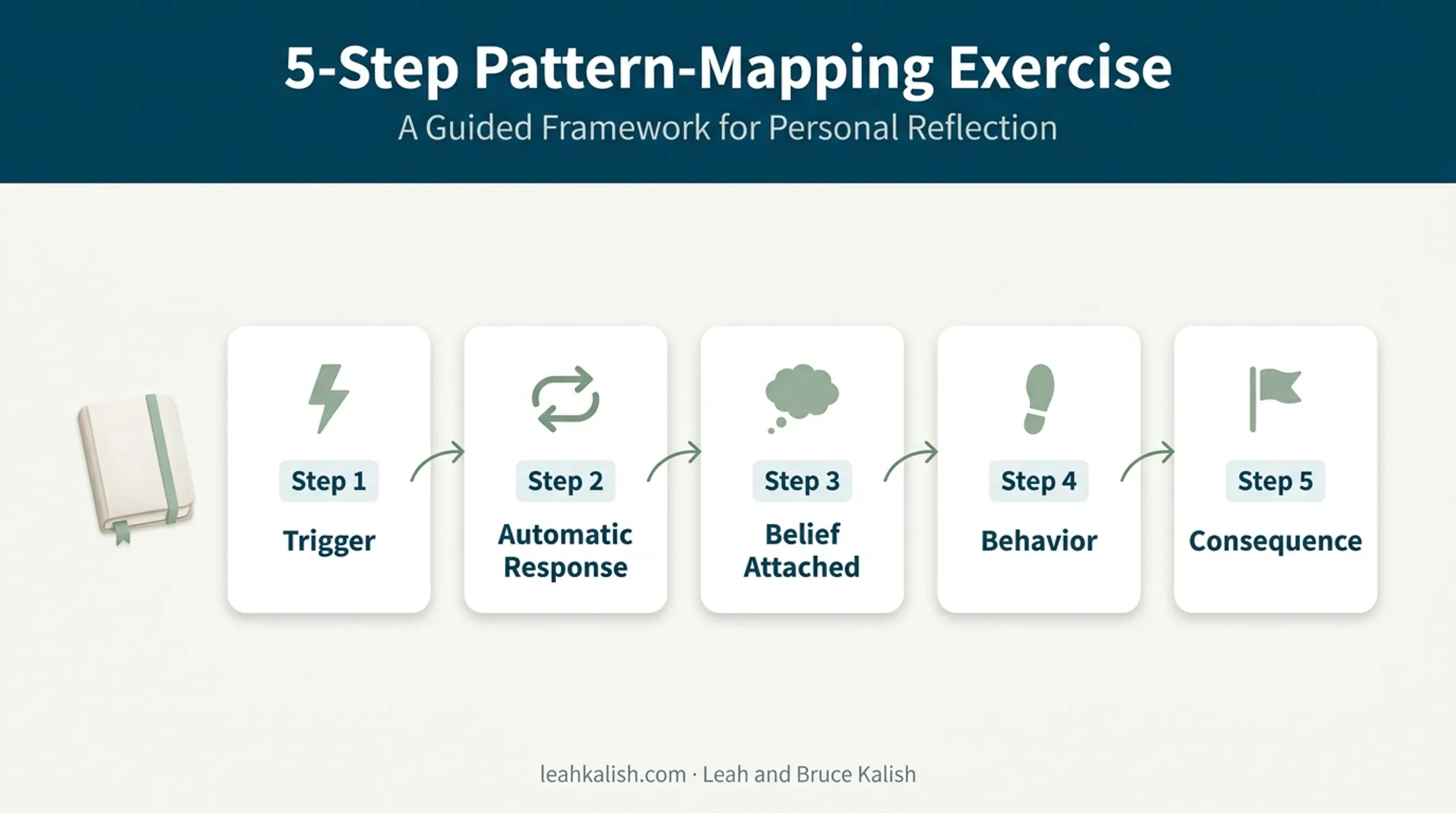 5-Step Pattern-Mapping Exercise

A Guided Framework for Personal Reflection

Step 1

Trigger

Step 2

Automatic Response

Step 3

Belief Attached

Step 4

Behavior

Step 5

Consequence

leahkalish.com · Leah and Bruce Kalish